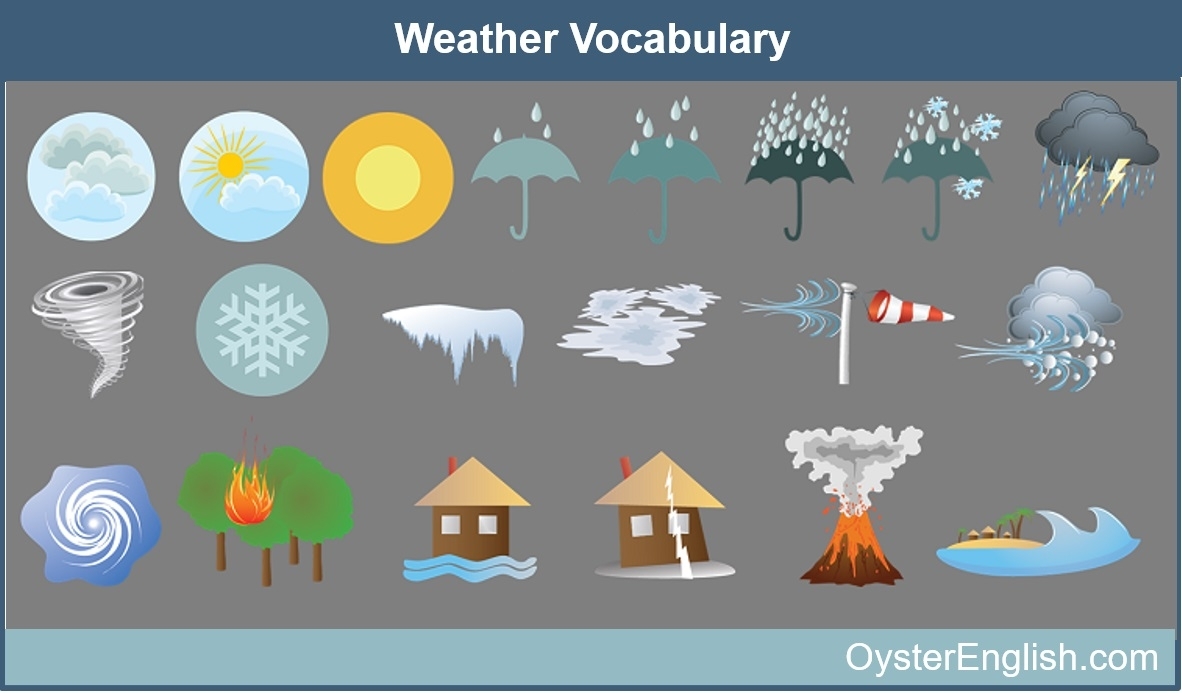 Weather Vocabulary

OysterEnglish.com